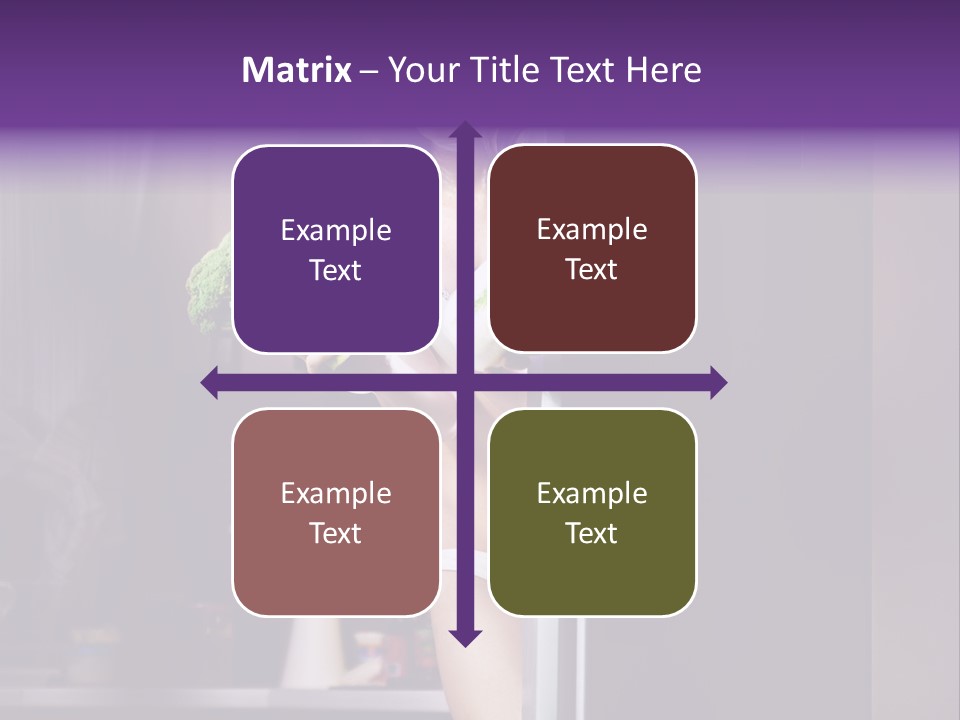 Matrix – Your Title Text Here

Example Text

Example Text

Example Text

Example Text